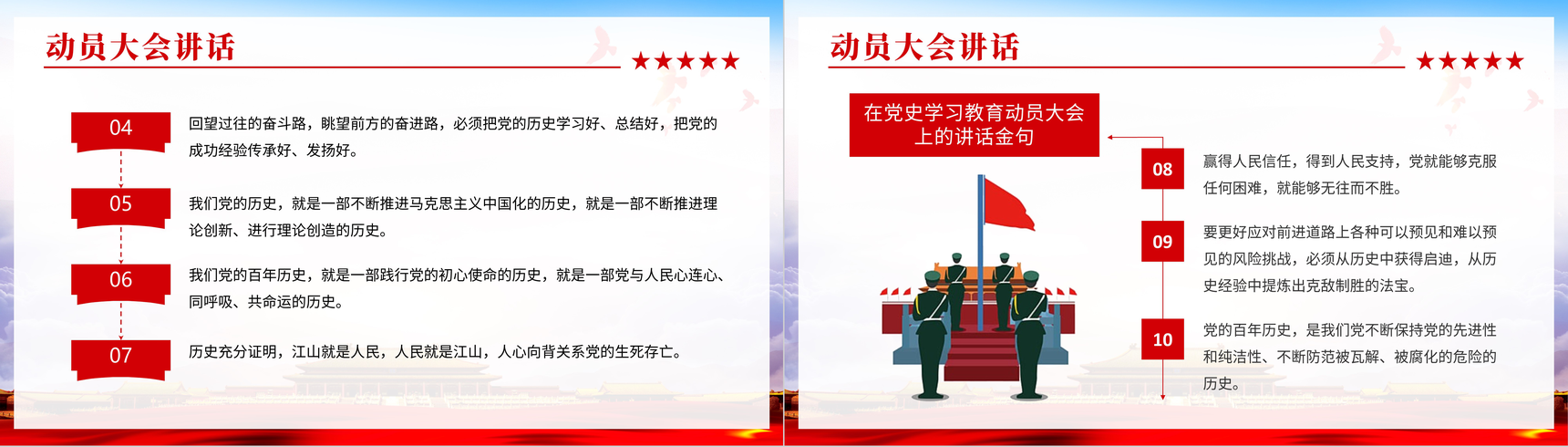 动员大会讲话

★★★★★

04

回望过往的奋斗路，眺望前方的奋进路，必须把党的历史学习好、总结好，把党的成功经验传承好、发扬好。

05

我们党的历史，就是一部不断推进马克思主义中国化的历史，就是一部不断推进理论创新、进行理论创造的历史。

06

我们党的百年历史，就是一部践行党的初心使命的历史，就是一部党与人民心连心、同呼吸、共命运的历史。

07

历史充分证明，江山就是人民，人民就是江山，人心向背关系党的生死存亡。

动员大会讲话

★★★★★

在党史学习教育动员大会上的讲话金句

08

赢得人民信任，得到人民支持，党就能够克服任何困难，就能够无往而不胜。

09

要更好应对前进道路上各种可以预见和难以预见的风险挑战，必须从历史中获得启迪，从历史经验中提炼出克敌制胜的法宝。

10

党的百年历史，是我们党不断保持党的先进性和纯洁性、不断防范被瓦解、被腐化的危险的历史。